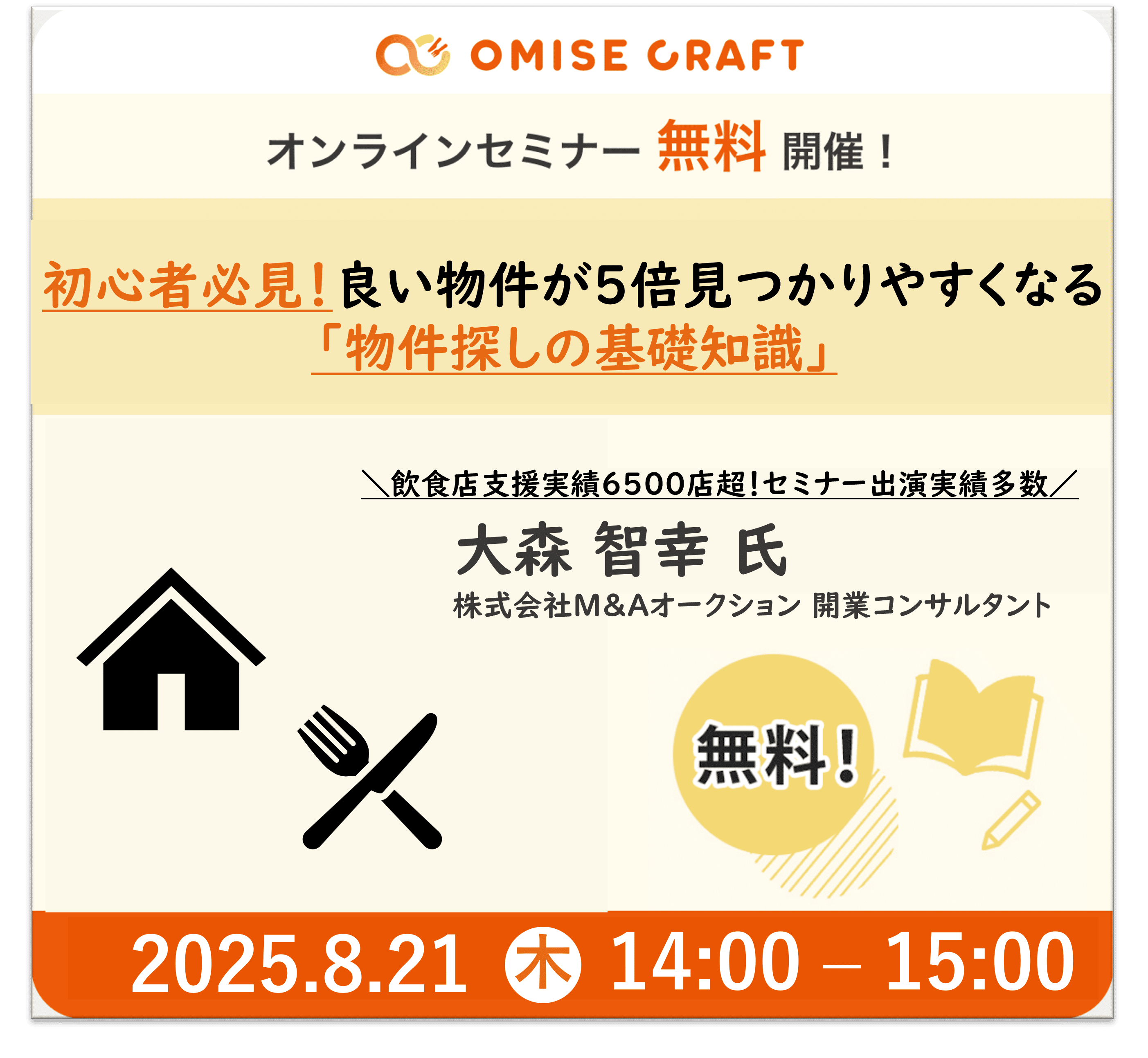 OMISE CRAFT

オンラインセミナー 無料 開催！

初心者必見！良い物件が5倍見つかりやすくなる
「物件探しの基礎知識」

＼飲食店支援実績6500店超！セミナー出演実績多数／

大森 智幸 氏
株式会社M&Aオークション 開業コンサルタント

無料！

2025.8.21 木 14:00 – 15:00